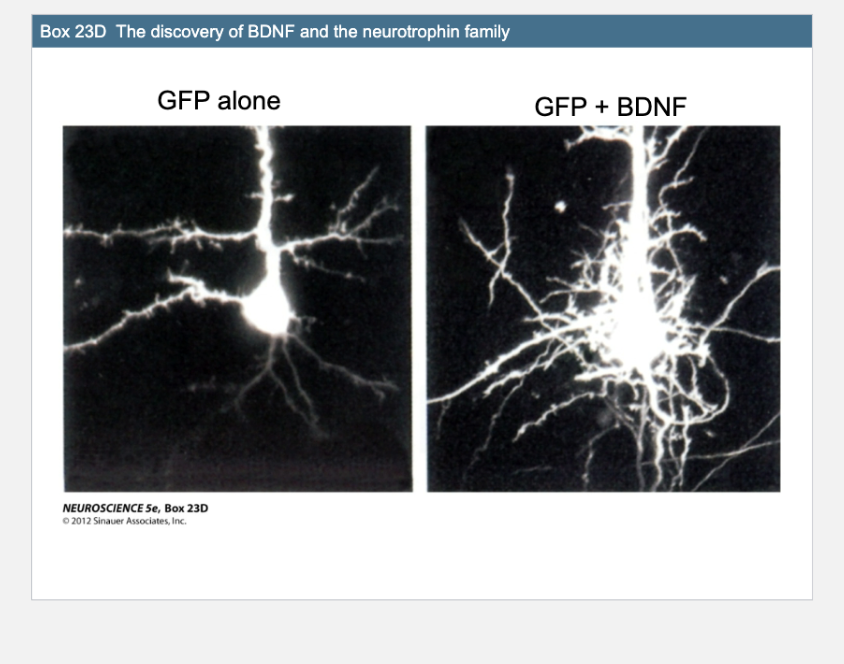 Box 23D The discovery of BDNF and the neurotrophin family

GFP alone

GFP + BDNF

NEUROSCIENCE 5e, Box 23D
© 2012 Sinauer Associates, Inc.